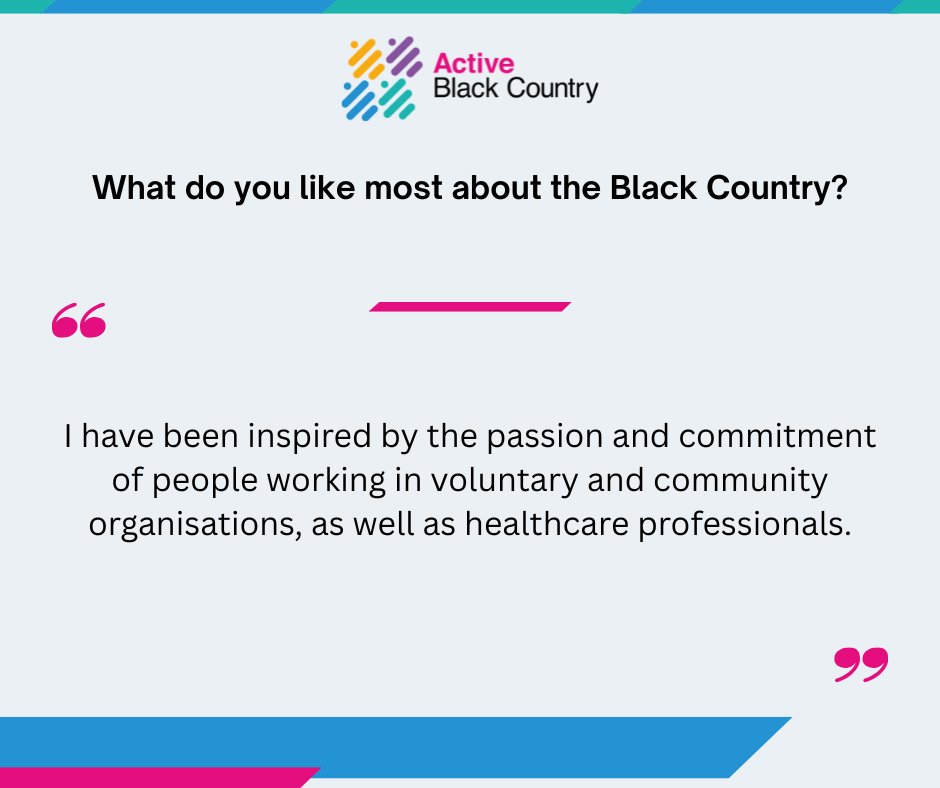 Active
Black Country

What do you like most about the Black Country?

“

I have been inspired by the passion and commitment of people working in voluntary and community organisations, as well as healthcare professionals.

”